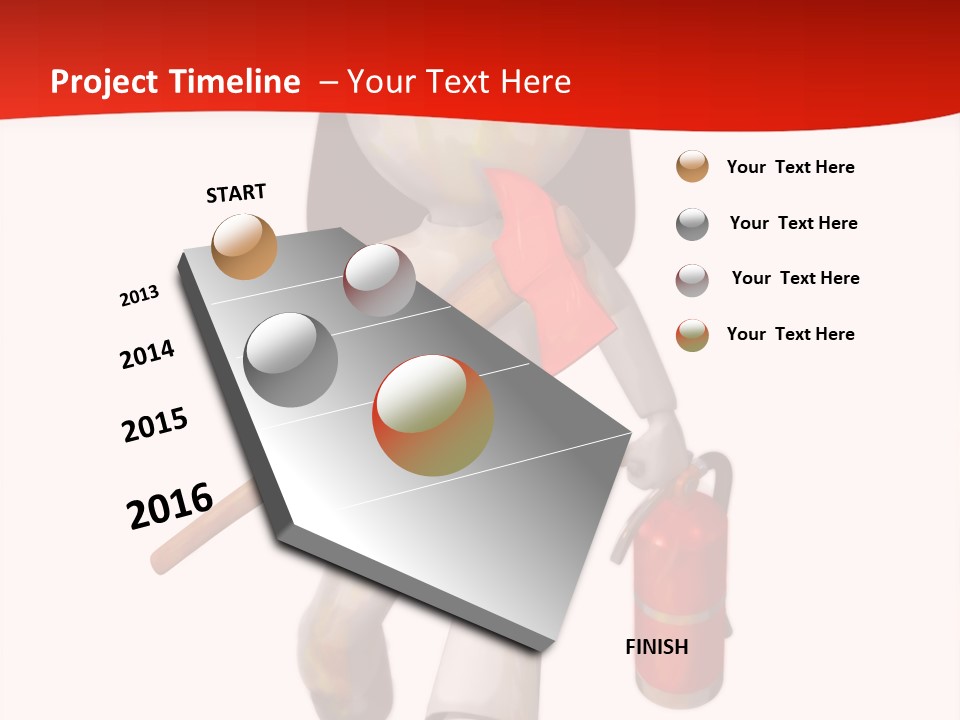 Project Timeline – Your Text Here

START

2013

2014

2015

2016

FINISH

Your Text Here

Your Text Here

Your Text Here

Your Text Here